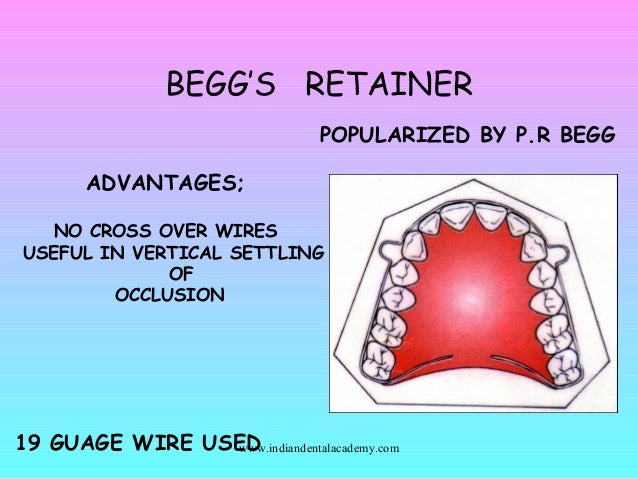 BEGG'S RETAINER

POPULARIZED BY P.R BEGG

ADVANTAGES;

NO CROSS OVER WIRES
USEFUL IN VERTICAL SETTLING OF OCCLUSION

19 GUAGE WIRE USED

www.indiandentalacademy.com